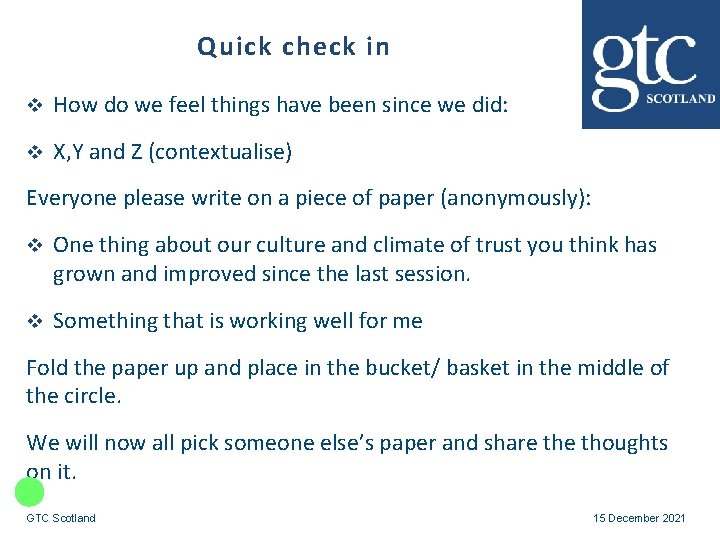 Quick check in

gtc
SCOTLAND

❖ How do we feel things have been since we did:

❖ X,Y and Z (contextualise)

Everyone please write on a piece of paper (anonymously):

❖ One thing about our culture and climate of trust you think has grown and improved since the last session.

❖ Something that is working well for me

Fold the paper up and place in the bucket/ basket in the middle of the circle.

We will now all pick someone else's paper and share the thoughts on it.

GTC Scotland

15 December 2021